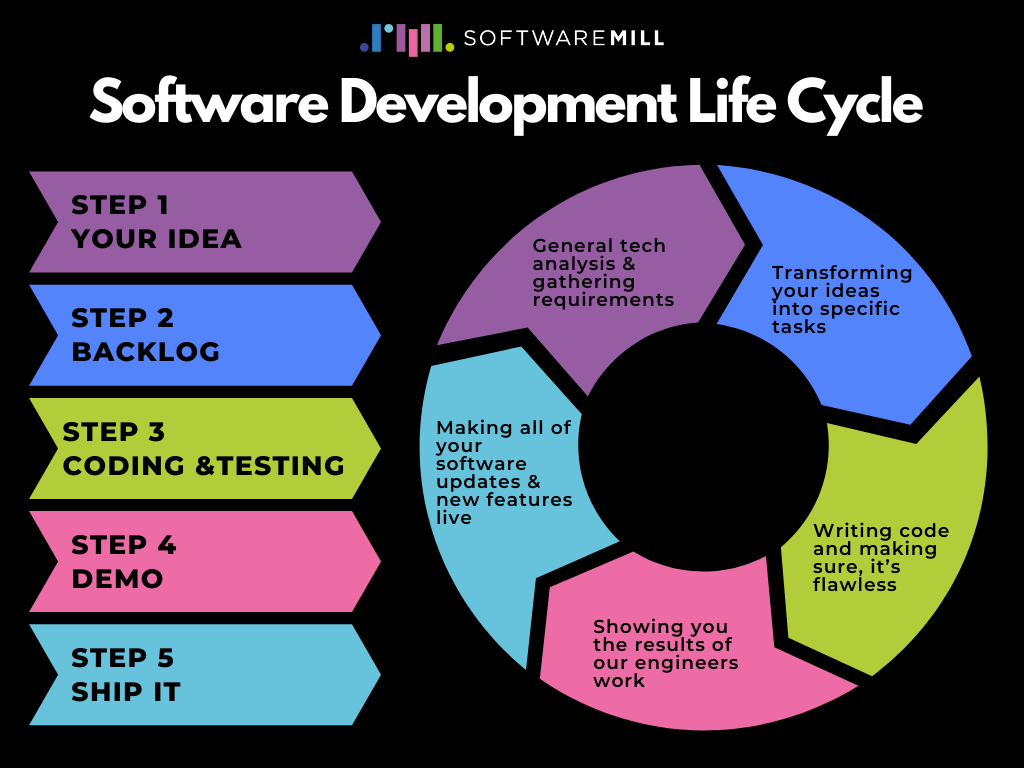 SOFTWAREMILL

Software Development Life Cycle

STEP 1
YOUR IDEA

STEP 2
BACKLOG

STEP 3
CODING &TESTING

STEP 4
DEMO

STEP 5
SHIP IT

General tech analysis & gathering requirements

Transforming your ideas into specific tasks

Writing code and making sure, it's flawless

Showing you the results of our engineers work

Making all of your software updates & new features live